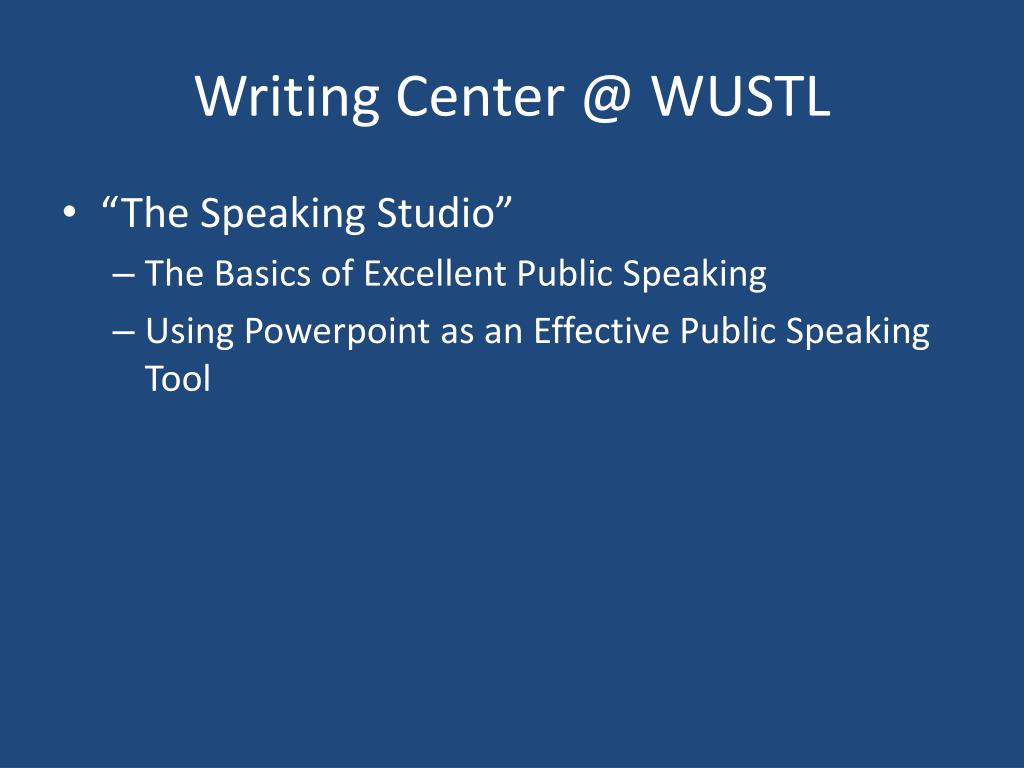 Writing Center @ WUSTL

• “The Speaking Studio”
– The Basics of Excellent Public Speaking
– Using Powerpoint as an Effective Public Speaking Tool